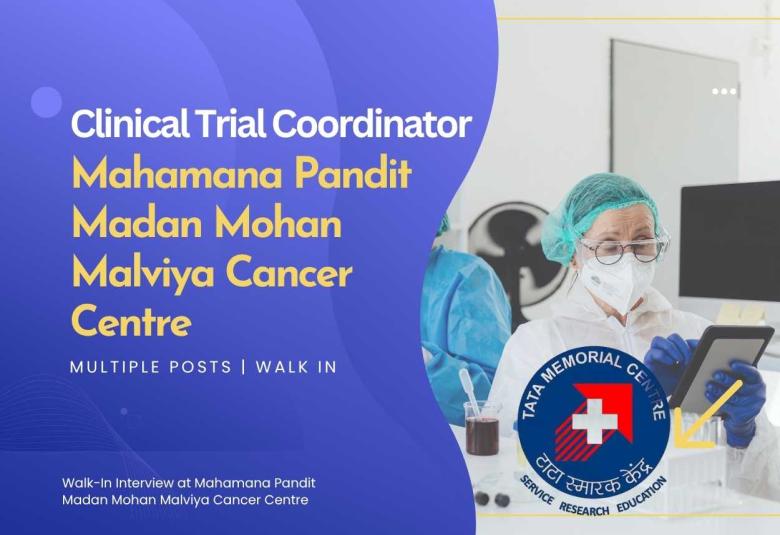 Clinical Trial Coordinator
Mahamana Pandit Madan Mohan Malviya Cancer Centre

MULTIPLE POSTS | WALK IN

Walk-In Interview at Mahamana Pandit Madan Mohan Malviya Cancer Centre

TATA MEMORIAL CENTRE
टाटा स्मारक केंद्र
SERVICE RESEARCH EDUCATION